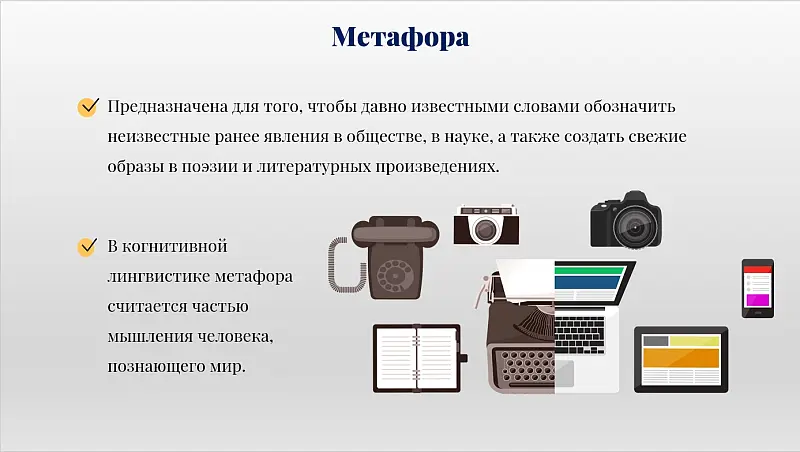 Метафора

Предназначена для того, чтобы давно известными словами обозначить неизвестные ранее явления в обществе, в науке, а также создать свежие образы в поэзии и литературных произведениях.

В когнитивной лингвистике метафора считается частью мышления человека, познающего мир.